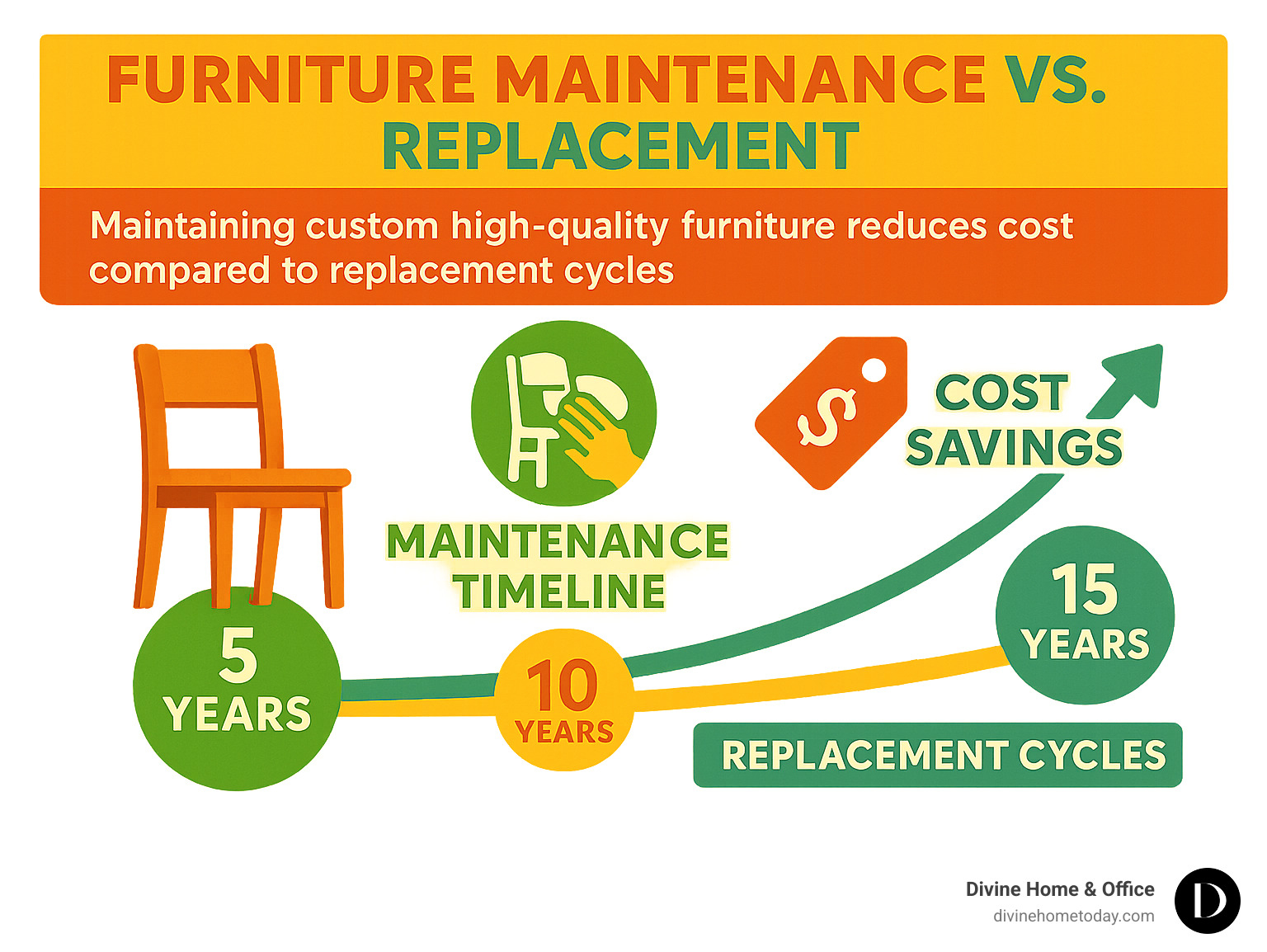 FURNITURE MAINTENANCE VS. REPLACEMENT

Maintaining custom high-quality furniture reduces cost compared to replacement cycles

$

COST SAVINGS

MAINTENANCE TIMELINE

5 YEARS

10 YEARS

15 YEARS

REPLACEMENT CYCLES

Divine Home & Office
divinehometoday.com

D